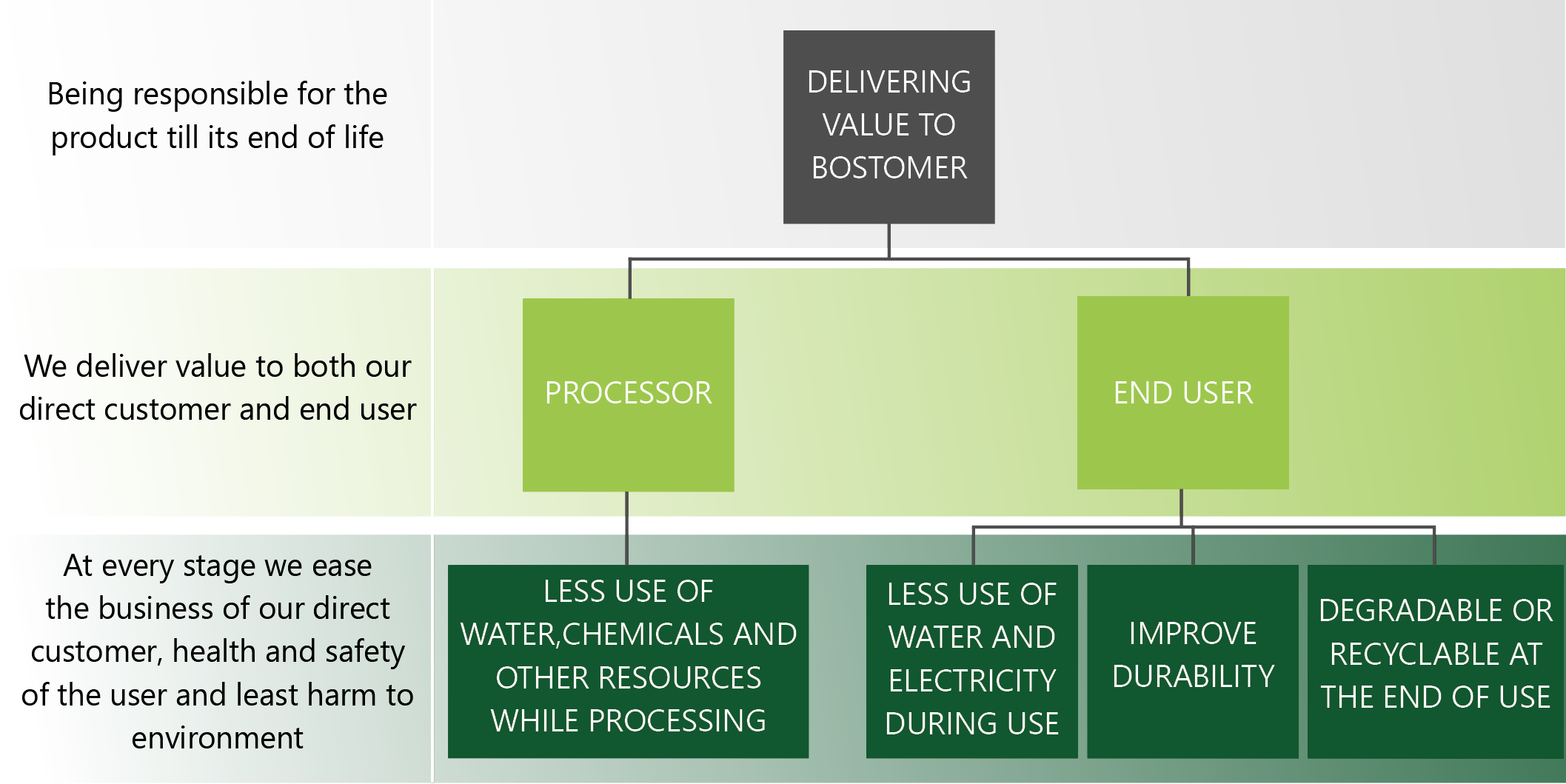 Being responsible for the product till its end of life

DELIVERING VALUE TO BOSTOMER

We deliver value to both our direct customer and end user

PROCESSOR

END USER

At every stage we ease the business of our direct customer, health and safety of the user and least harm to environment

LESS USE OF WATER,CHEMICALS AND OTHER RESOURCES WHILE PROCESSING

LESS USE OF WATER AND ELECTRICITY DURING USE

IMPROVE DURABILITY

DEGRADABLE OR RECYCLABLE AT THE END OF USE